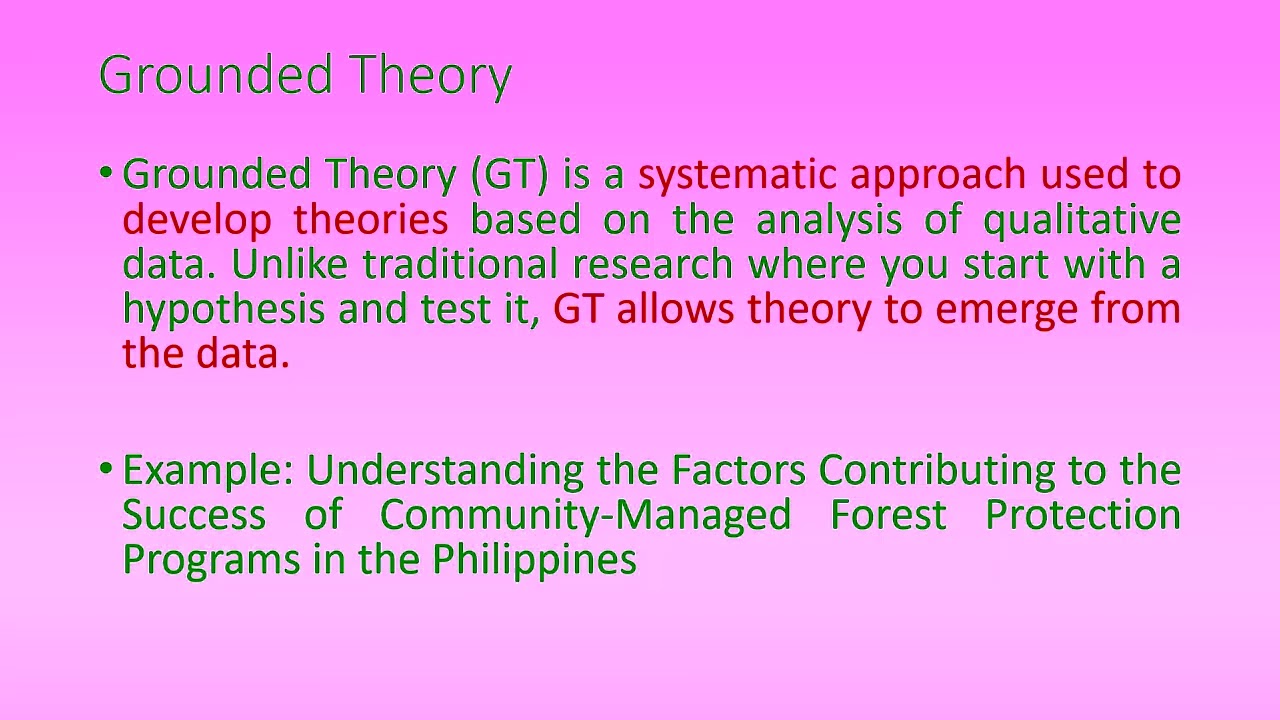 Grounded Theory

• Grounded Theory (GT) is a systematic approach used to develop theories based on the analysis of qualitative data. Unlike traditional research where you start with a hypothesis and test it, GT allows theory to emerge from the data.

• Example: Understanding the Factors Contributing to the Success of Community-Managed Forest Protection Programs in the Philippines